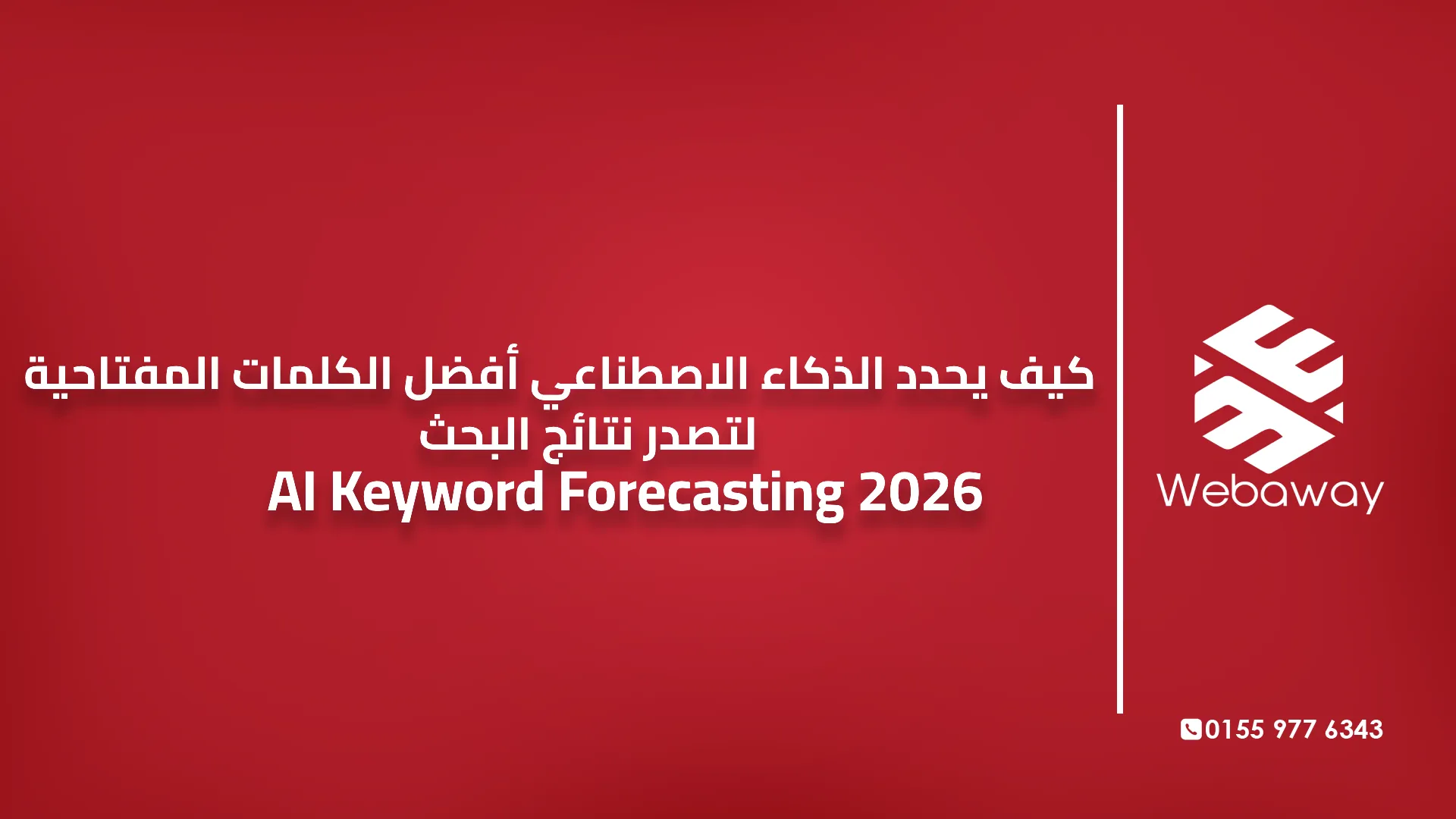 كيف يحدد الذكاء الاصطناعي أفضل الكلمات المفتاحية لتصدر نتائج البحث
AI Keyword Forecasting 2026

Webaway

0155 977 6343